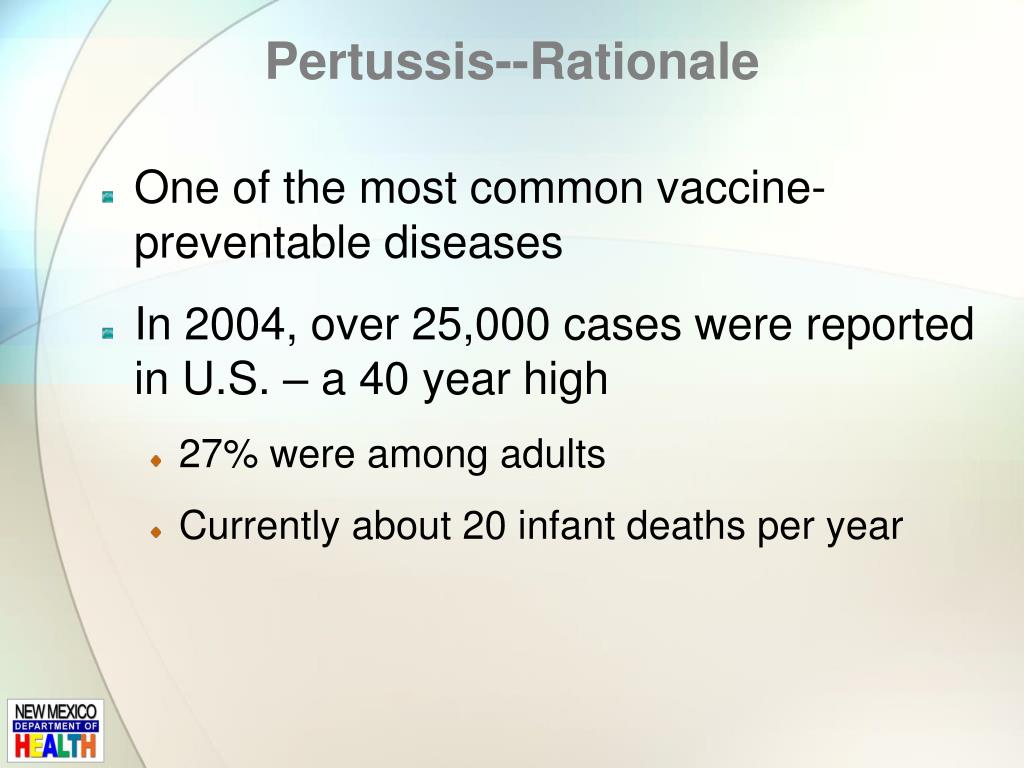 Pertussis--Rationale

One of the most common vaccine-preventable diseases

In 2004, over 25,000 cases were reported in U.S. – a 40 year high

27% were among adults

Currently about 20 infant deaths per year

NEW MEXICO
DEPARTMENT OF
HEALTH